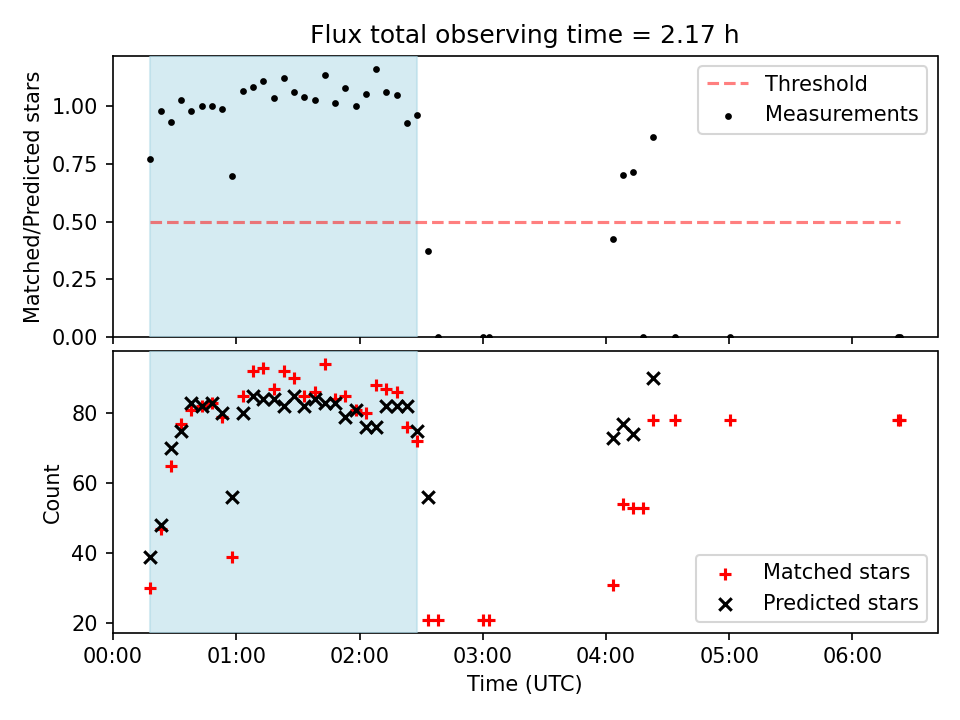 Flux total observing time = 2.17 h

Matched/Predicted stars

1.00
0.75
0.50
0.25
0.00

Threshold
Measurements

Count

80
60
40
20

Matched stars
Predicted stars

00:00
01:00
02:00
03:00
04:00
05:00
06:00

Time (UTC)